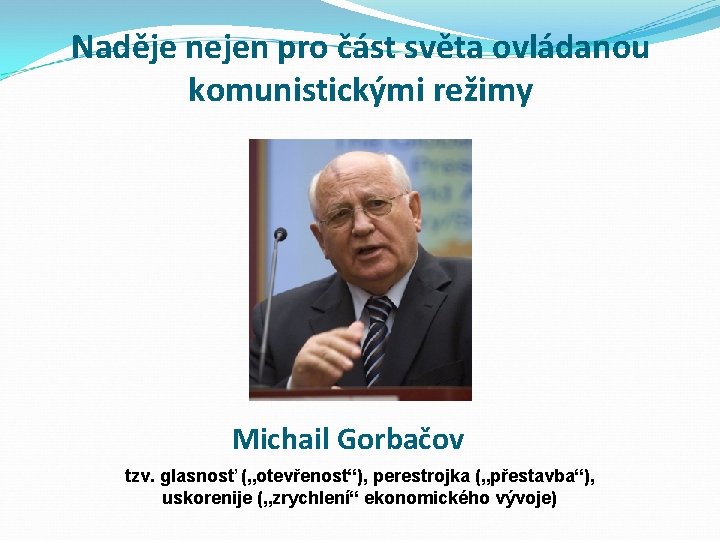 Naděje nejen pro část světa ovládanou komunistickými režimy

Michail Gorbačov

tzv. glasnosť („otevřenost“), perestrojka („přestavba“), uskorenije („zrychlení“ ekonomického vývoje)